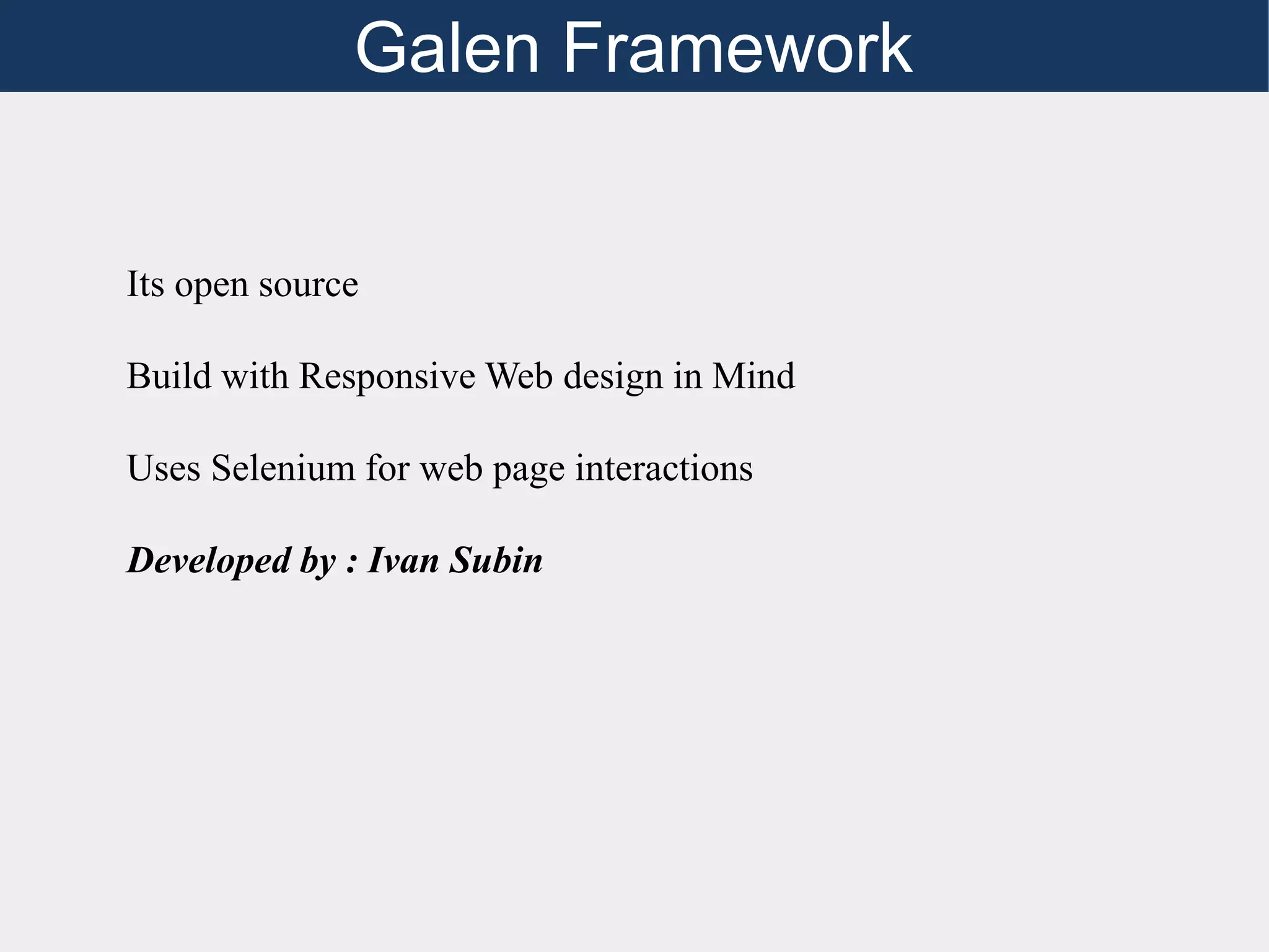 Galen Framework

Its open source

Build with Responsive Web design in Mind

Uses Selenium for web page interactions

Developed by : Ivan Subin